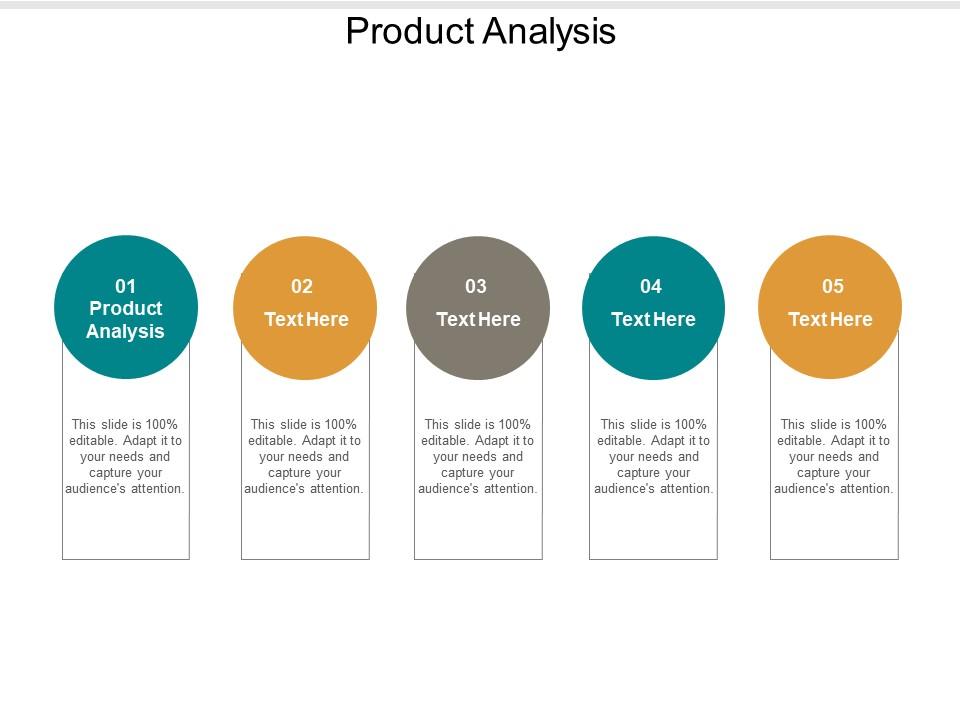 Product Analysis

01
Product Analysis

This slide is 100% editable. Adapt it to your needs and capture your audience's attention.

02
Text Here

This slide is 100% editable. Adapt it to your needs and capture your audience's attention.

03
Text Here

This slide is 100% editable. Adapt it to your needs and capture your audience's attention.

04
Text Here

This slide is 100% editable. Adapt it to your needs and capture your audience's attention.

05
Text Here

This slide is 100% editable. Adapt it to your needs and capture your audience's attention.